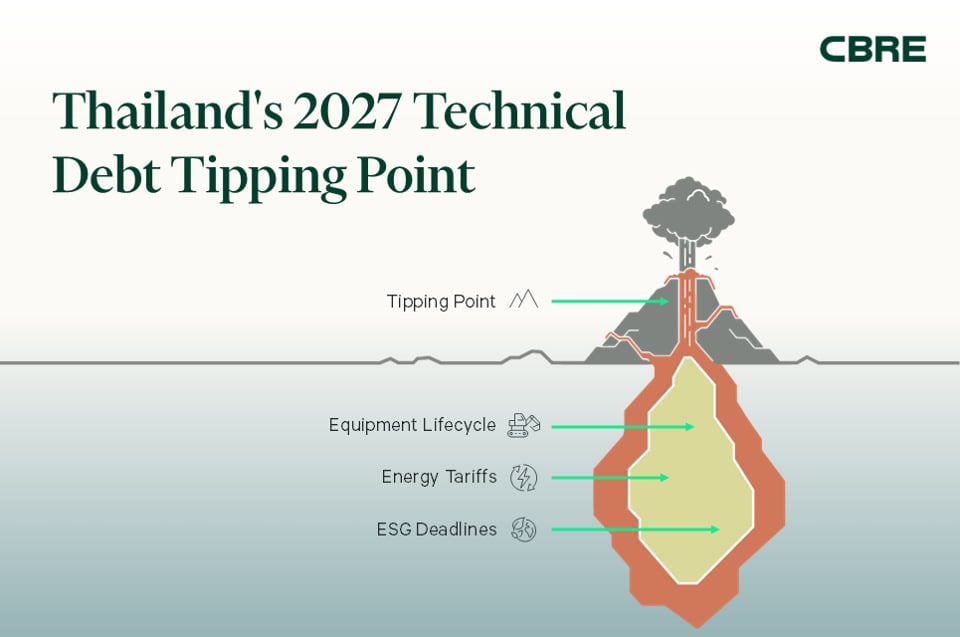 CBRE

Thailand's 2027 Technical Debt Tipping Point

Tipping Point

Equipment Lifecycle

Energy Tariffs

ESG Deadlines